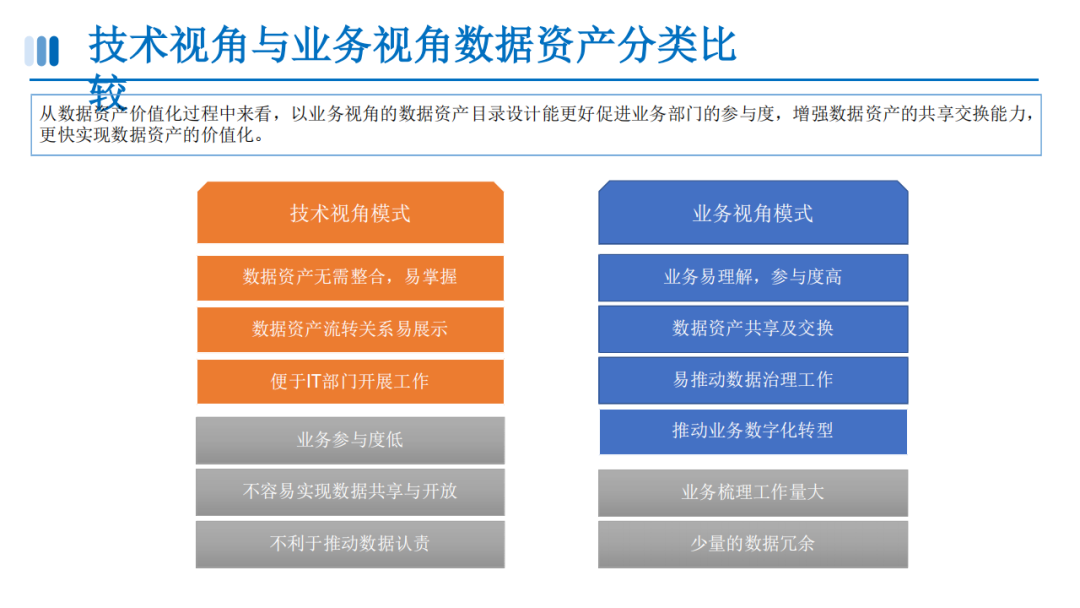 技术视角与业务视角数据资产分类比较

从数据资产价值化过程中来看，以业务视角的数据资产目录设计能更好促进业务部门的参与度，增强数据资产的共享交换能力，更快实现数据资产的价值化。

技术视角模式

数据资产无需整合，易掌握

数据资产流转关系易展示

便于IT部门开展工作

业务参与度低

不容易实现数据共享与开放

不利于推动数据认责

业务视角模式

业务易理解，参与度高

数据资产共享及交换

易推动数据治理工作

推动业务数字化转型

业务梳理工作量大

少量的数据冗余